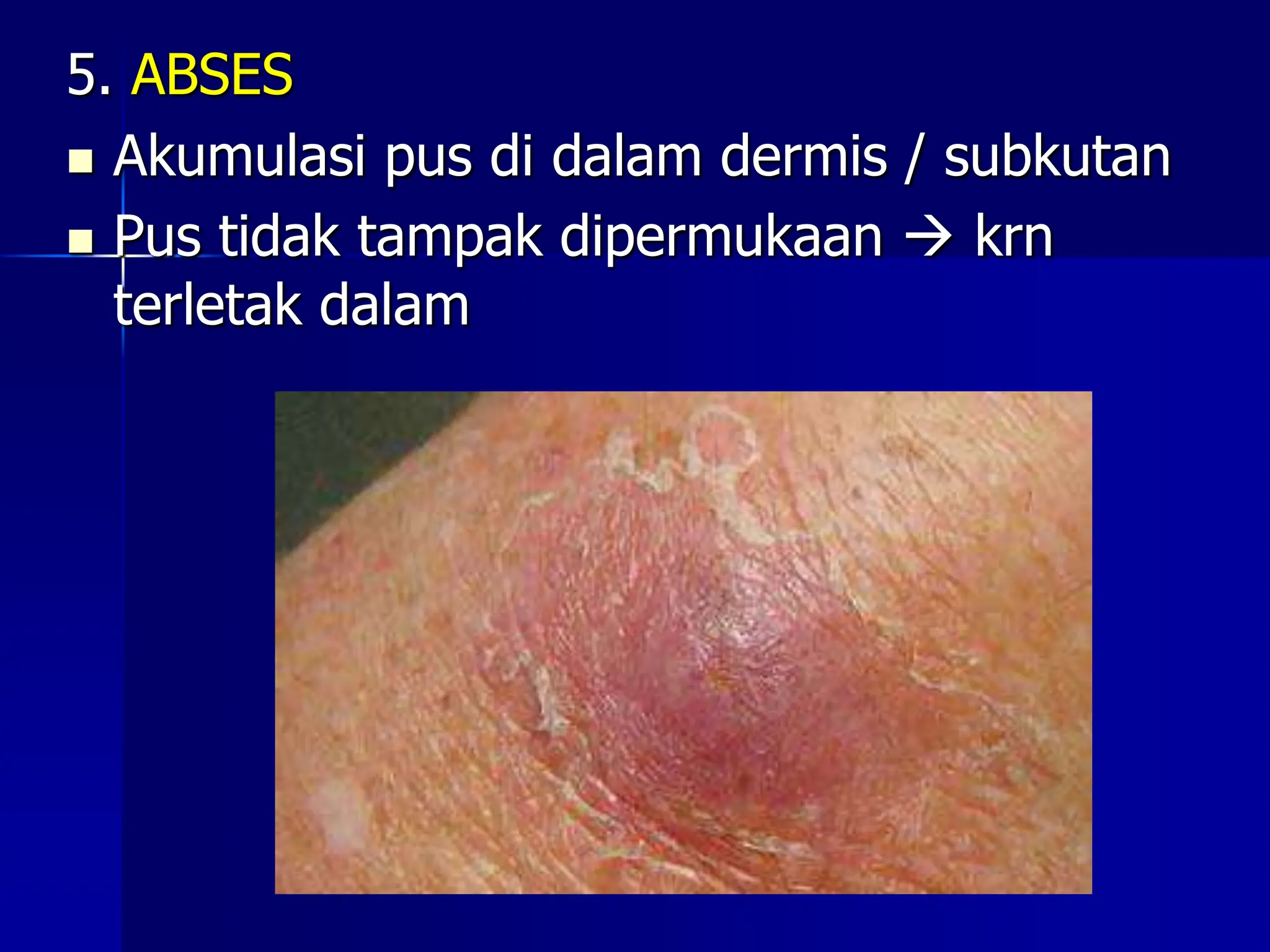 5. ABSES

■ Akumulasi pus di dalam dermis / subkutan

■ Pus tidak tampak dipermukaan → krn terletak dalam